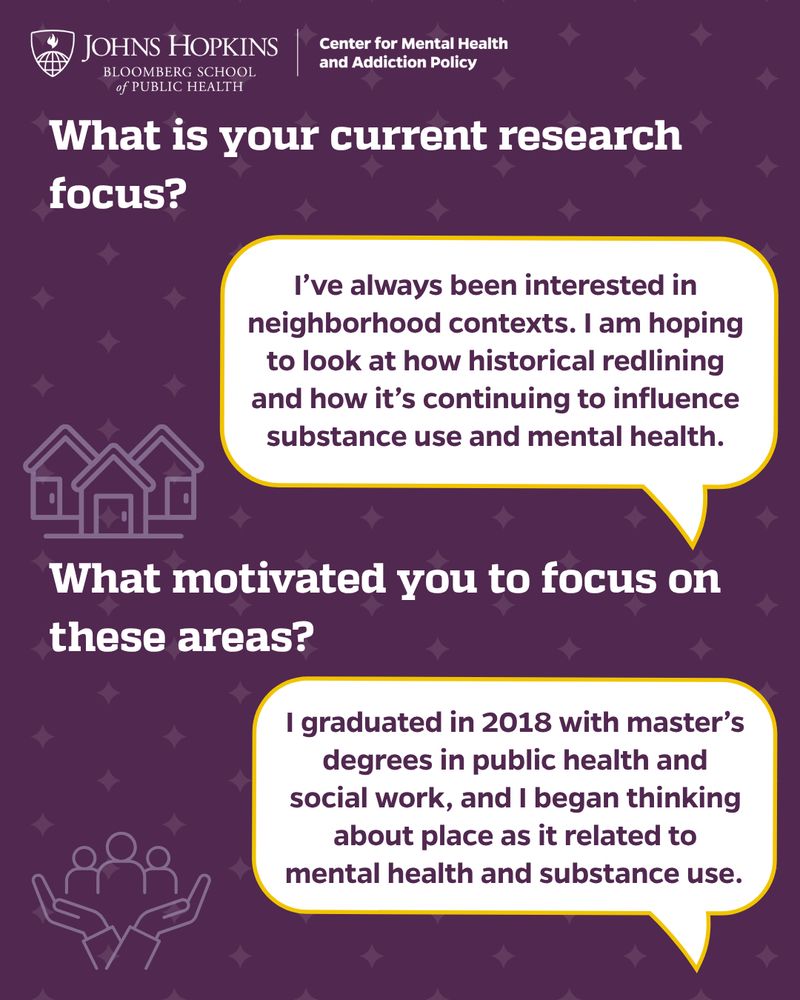 JOHNS HOPKINS
BLOOMBERG SCHOOL
of PUBLIC HEALTH

Center for Mental Health and Addiction Policy

What is your current research focus?

I've always been interested in neighborhood contexts. I am hoping to look at how historical redlining and how it's continuing to influence substance use and mental health.

What motivated you to focus on these areas?

I graduated in 2018 with master's degrees in public health and social work, and I began thinking about place as it related to mental health and substance use.